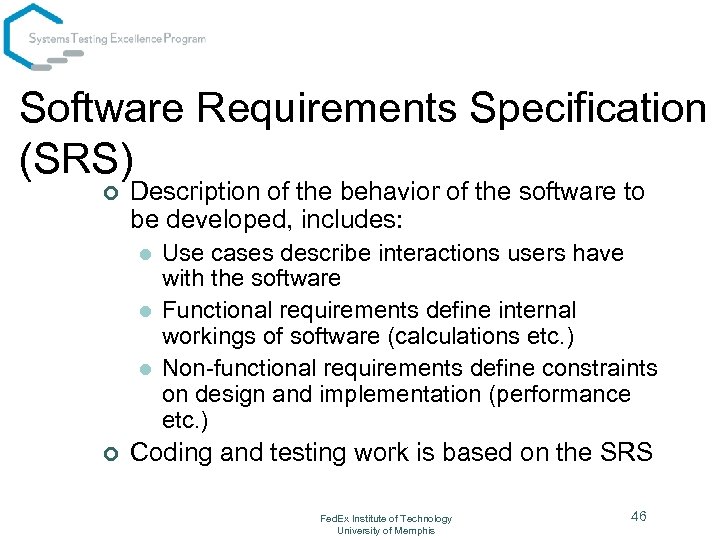 Systems Testing Excellence Program

Software Requirements Specification (SRS)

Description of the behavior of the software to be developed, includes:

Use cases describe interactions users have with the software

Functional requirements define internal workings of software (calculations etc.)

Non-functional requirements define constraints on design and implementation (performance etc.)

Coding and testing work is based on the SRS

FedEx Institute of Technology
University of Memphis

46